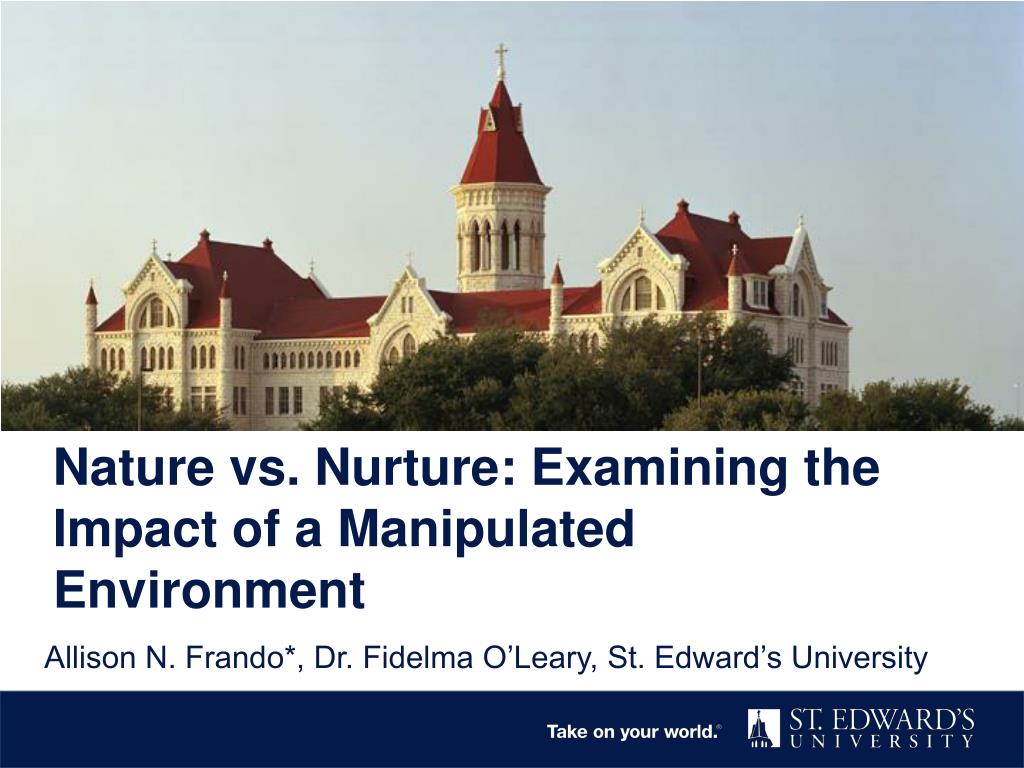 Nature vs. Nurture: Examining the Impact of a Manipulated Environment

Allison N. Frando*, Dr. Fidelma O'Leary, St. Edward's University

Take on your world.®

ST. EDWARD'S UNIVERSITY